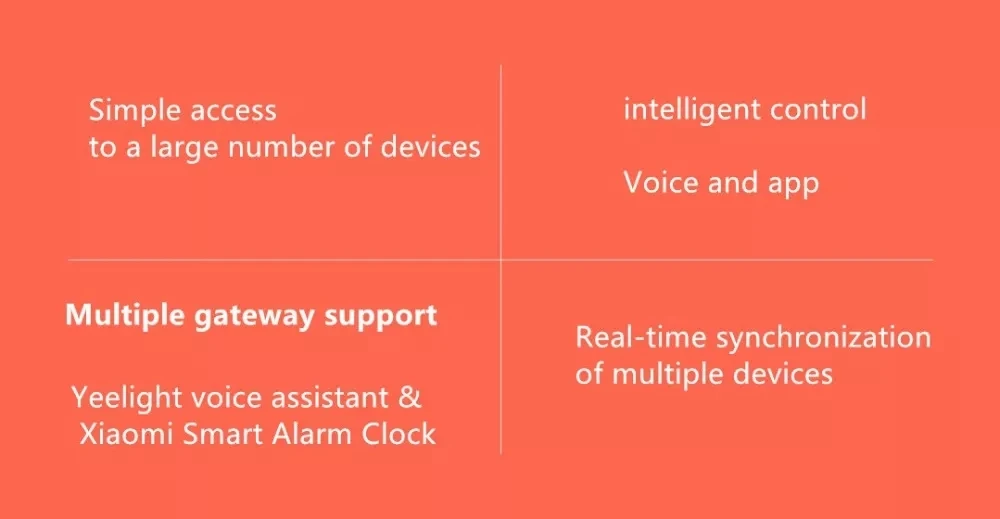 Simple access
to a large number of devices

intelligent control

Voice and app

Multiple gateway support

Yeelight voice assistant &
Xiaomi Smart Alarm Clock

Real-time synchronization
of multiple devices